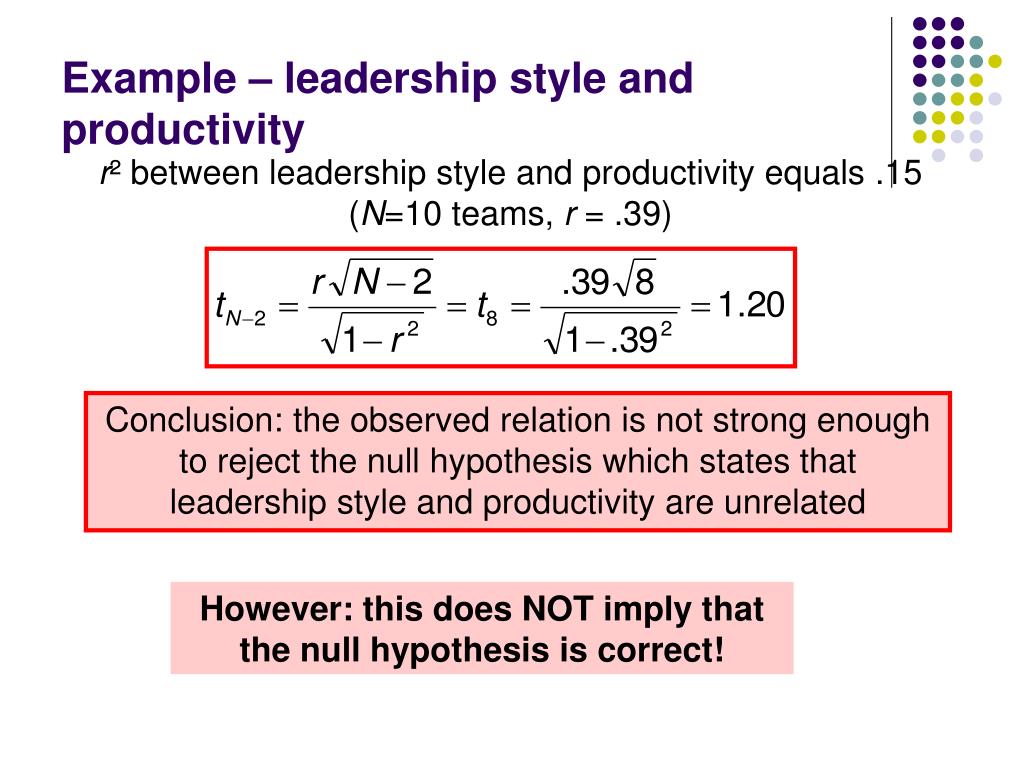 Example – leadership style and productivity

$r^2$ between leadership style and productivity equals .15 ($N$=10 teams, $r$ = .39)

$t_{N-2} = \frac{r\sqrt{N-2}}{\sqrt{1-r^2}} = t_8 = \frac{.39\sqrt{8}}{\sqrt{1-.39^2}} = 1.20$

Conclusion: the observed relation is not strong enough to reject the null hypothesis which states that leadership style and productivity are unrelated

However: this does NOT imply that the null hypothesis is correct!